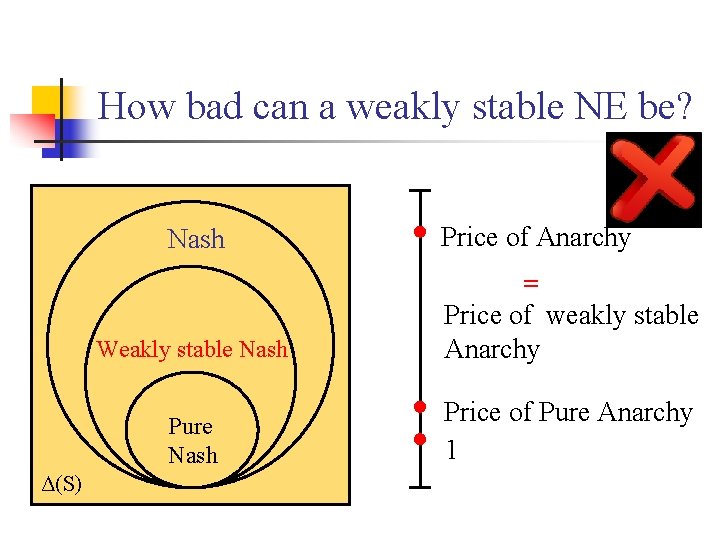 How bad can a weakly stable NE be?

Nash

Weakly stable Nash

Pure Nash

$\Delta(S)$

Price of Anarchy

=

Price of weakly stable Anarchy

Price of Pure Anarchy

1